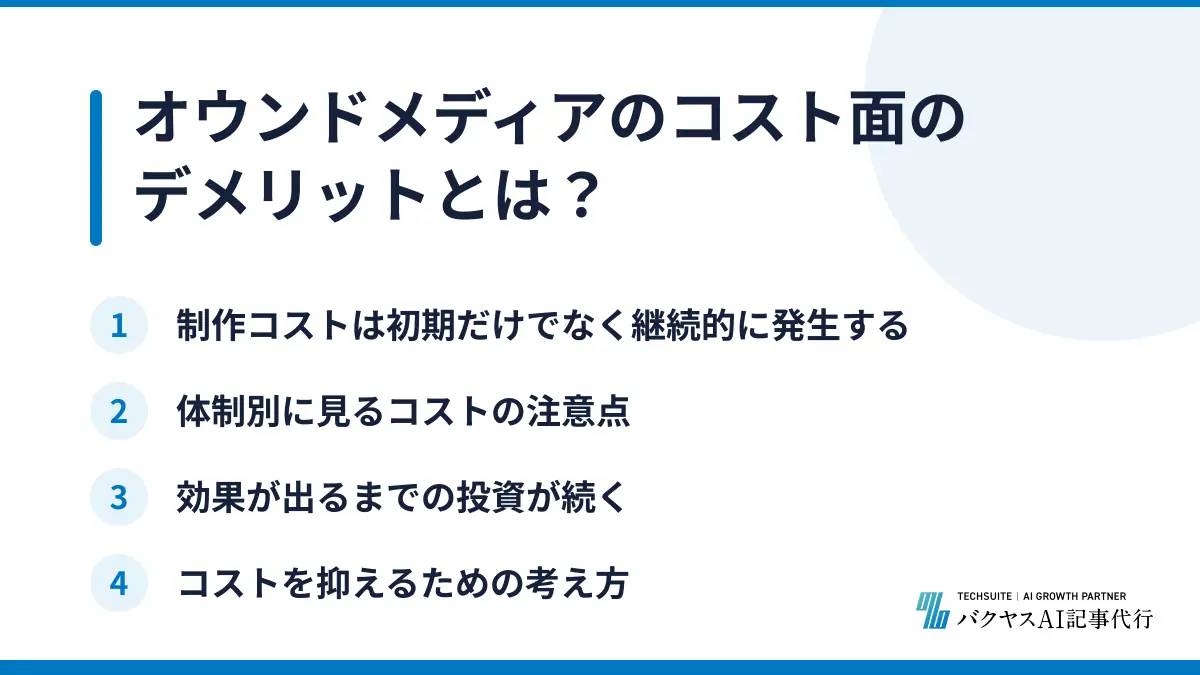 オウンドメディアのコスト面のデメリットとは？

1 制作コストは初期だけでなく継続的に発生する

2 体制別に見るコストの注意点

3 効果が出るまでの投資が続く

4 コストを抑えるための考え方

TECHSUITE | AI GROWTH PARTNER
バクヤスAI記事代行